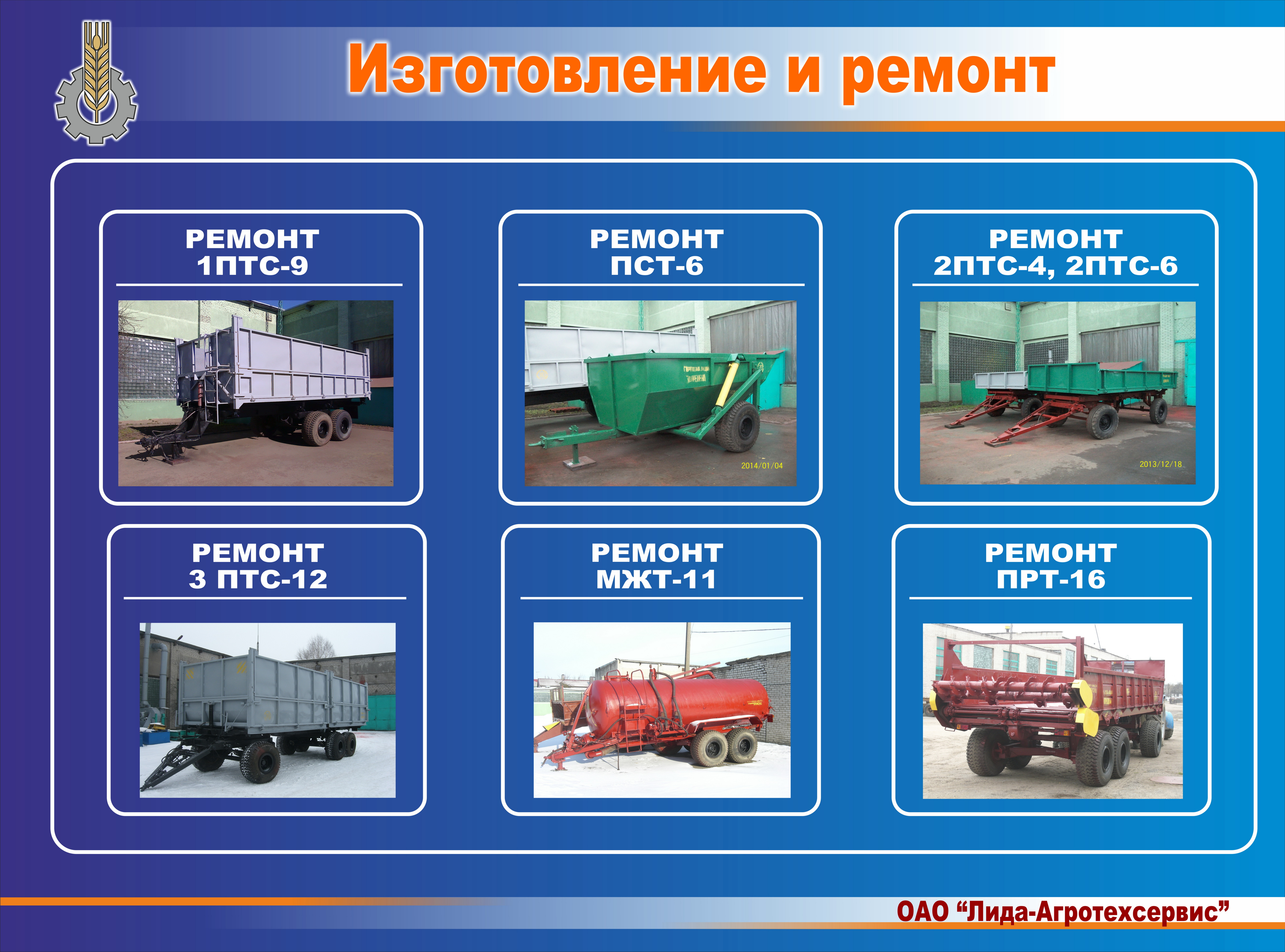 Изготовление и ремонт

РЕМОНТ
1ПТС-9

РЕМОНТ
ПСТ-6

2014/01/04

РЕМОНТ
2ПТС-4, 2ПТС-6

2013/12/18

РЕМОНТ
3 ПТС-12

РЕМОНТ
МЖТ-11

РЕМОНТ
ПРТ-16

ОАО “Лида-Агротехсервис”